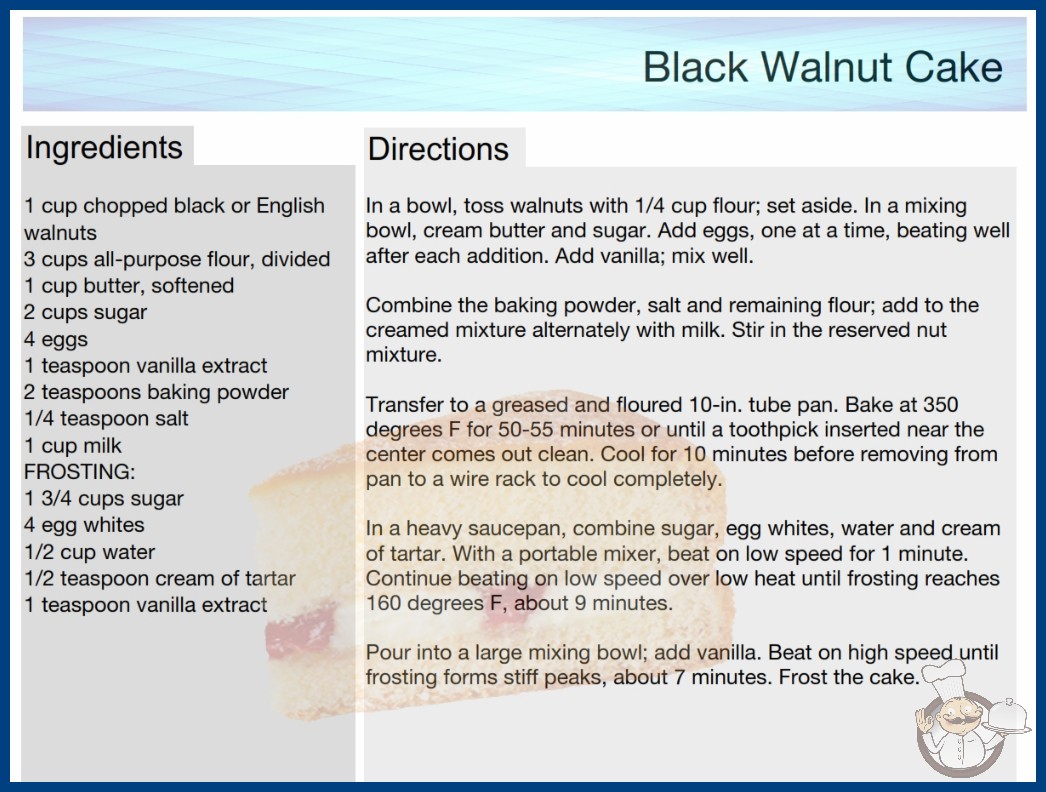 Black Walnut Cake

Ingredients

1 cup chopped black or English walnuts
3 cups all-purpose flour, divided
1 cup butter, softened
2 cups sugar
4 eggs
1 teaspoon vanilla extract
2 teaspoons baking powder
1/4 teaspoon salt
1 cup milk
FROSTING:
1 3/4 cups sugar
4 egg whites
1/2 cup water
1/2 teaspoon cream of tartar
1 teaspoon vanilla extract

Directions

In a bowl, toss walnuts with 1/4 cup flour; set aside. In a mixing bowl, cream butter and sugar. Add eggs, one at a time, beating well after each addition. Add vanilla; mix well.

Combine the baking powder, salt and remaining flour; add to the creamed mixture alternately with milk. Stir in the reserved nut mixture.

Transfer to a greased and floured 10-in. tube pan. Bake at 350 degrees F for 50-55 minutes or until a toothpick inserted near the center comes out clean. Cool for 10 minutes before removing from pan to a wire rack to cool completely.

In a heavy saucepan, combine sugar, egg whites, water and cream of tartar. With a portable mixer, beat on low speed for 1 minute. Continue beating on low speed over low heat until frosting reaches 160 degrees F, about 9 minutes.

Pour into a large mixing bowl; add vanilla. Beat on high speed until frosting forms stiff peaks, about 7 minutes. Frost the cake.